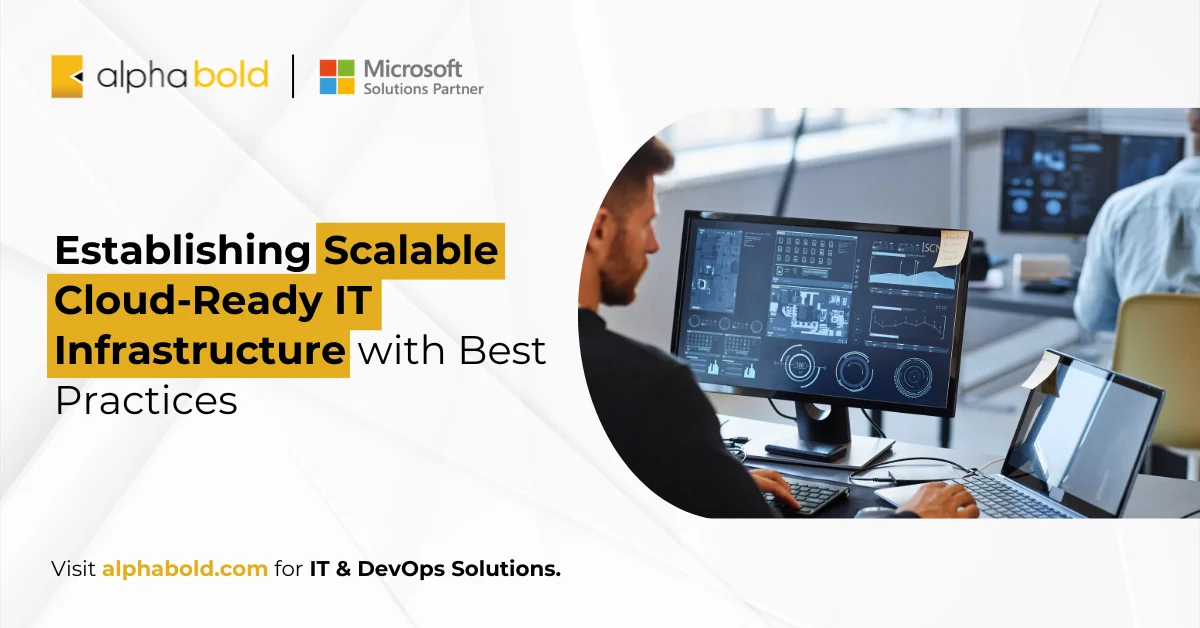 alphabold | Microsoft Solutions Partner

Establishing Scalable Cloud-Ready IT Infrastructure with Best Practices

Visit alphabold.com for IT & DevOps Solutions.